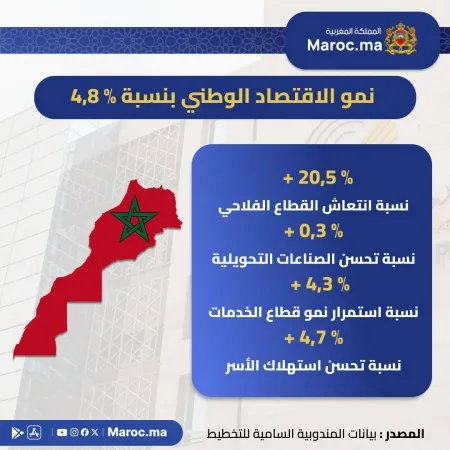 المملكة المغربية
Maroc.ma

نمو الاقتصاد الوطني بنسبة % 4,8

+ 20,5 %
نسبة انتعاش القطاع الفلاحي
+ 0,3 %
نسبة تحسن الصناعات التحويلية
+ 4,3 %
نسبة استمرار نمو قطاع الخدمات
+ 4,7 %
نسبة تحسن استهلاك الأسر

Maroc.ma

المصدر : بيانات المندوبية السامية للتخطيط